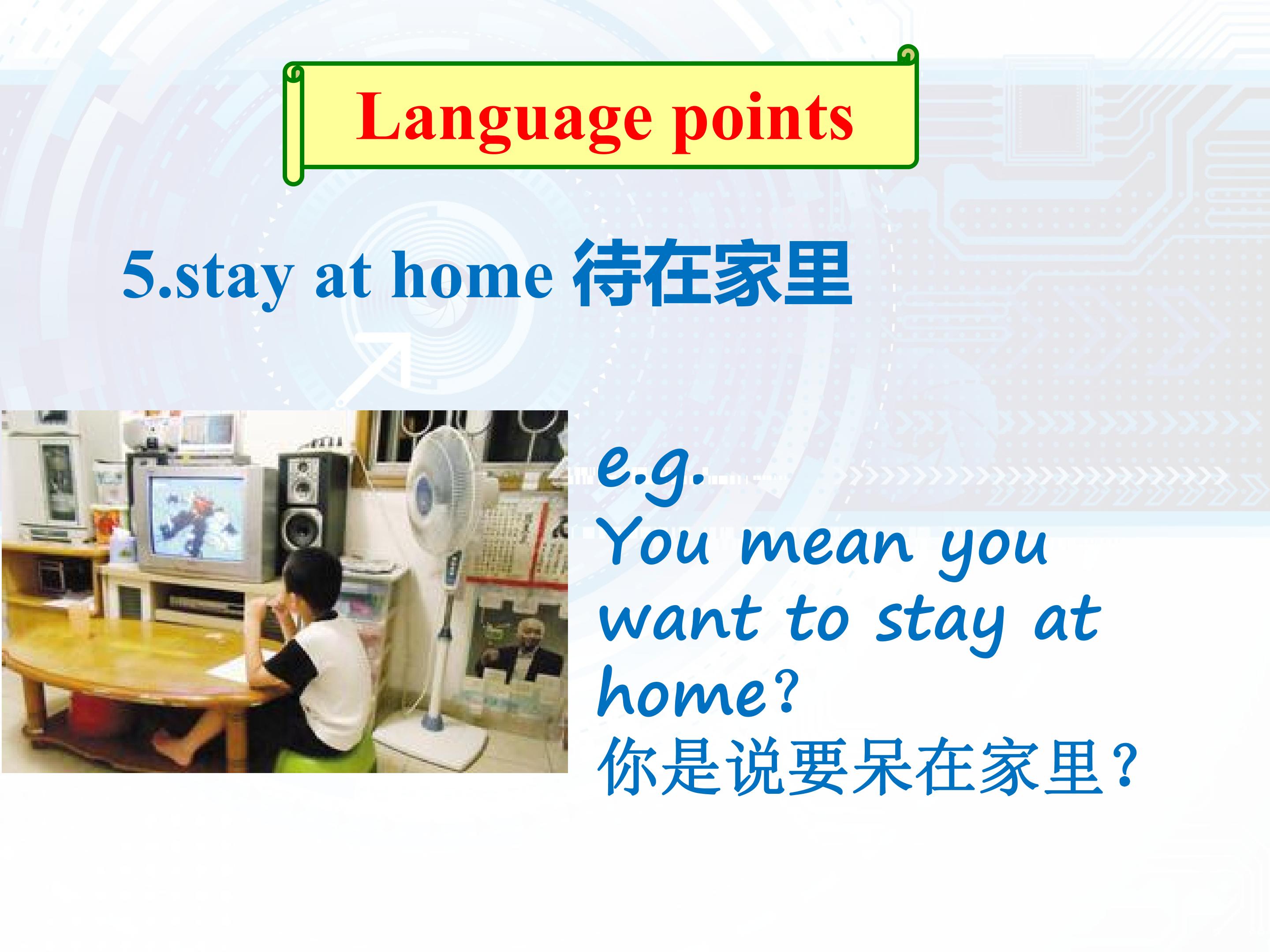 Language points

5.stay at home 待在家里

e.g.
You mean you want to stay at home?
你是说要呆在家里?